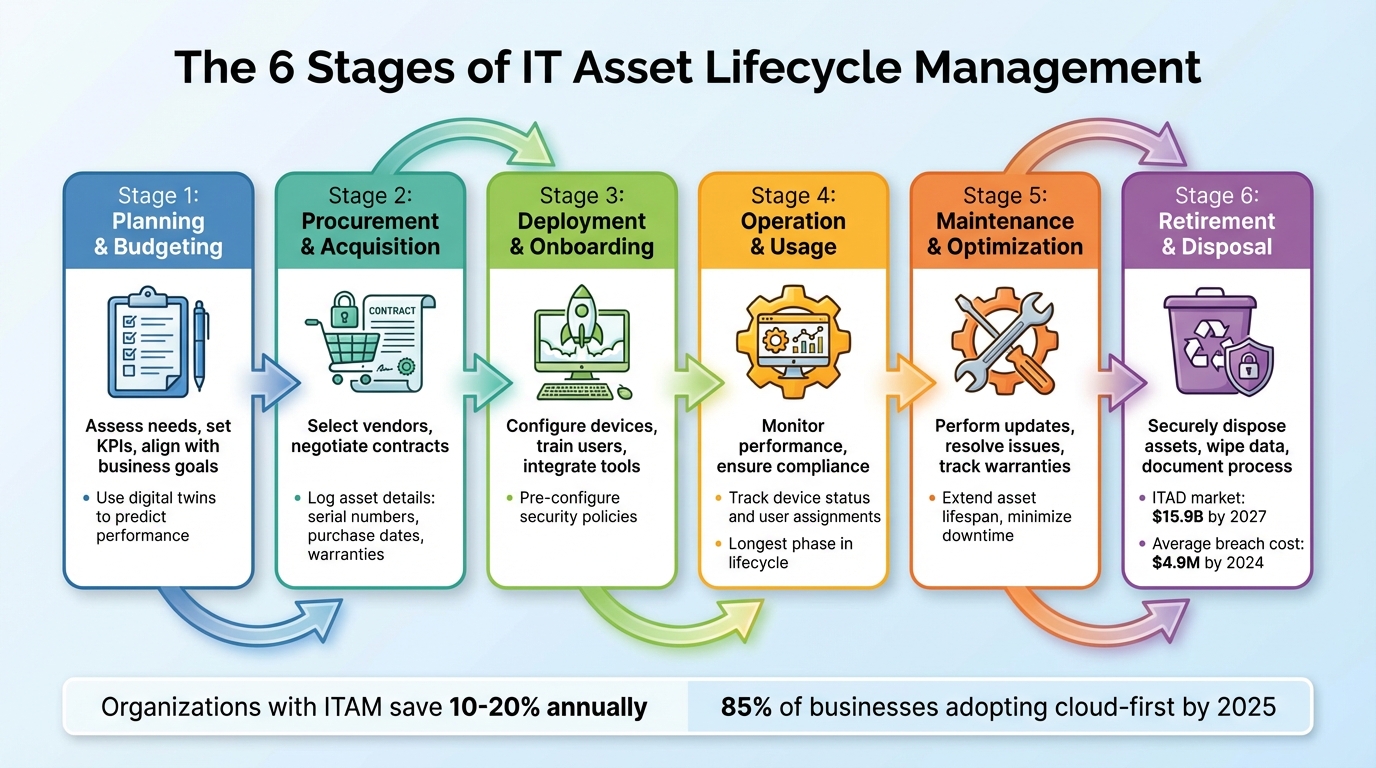 The 6 Stages of IT Asset Lifecycle Management

Stage 1:
Planning & Budgeting

Assess needs, set KPIs, align with business goals

• Use digital twins to predict performance

Stage 2:
Procurement & Acquisition

CONTRACT

Select vendors, negotiate contracts

• Log asset details: serial numbers, purchase dates, warranties

Stage 3:
Deployment & Onboarding

Configure devices, train users, integrate tools

• Pre-configure security policies

Stage 4:
Operation & Usage

Monitor performance, ensure compliance

• Track device status and user assignments

• Longest phase in lifecycle

Stage 5:
Maintenance & Optimization

Perform updates, resolve issues, track warranties

• Extend asset lifespan, minimize downtime

Stage 6:
Retirement & Disposal

Securely dispose assets, wipe data, document process

• ITAD market: $15.9B by 2027

• Average breach cost: $4.9M by 2024

Organizations with ITAM save 10-20% annually

85% of businesses adopting cloud-first by 2025